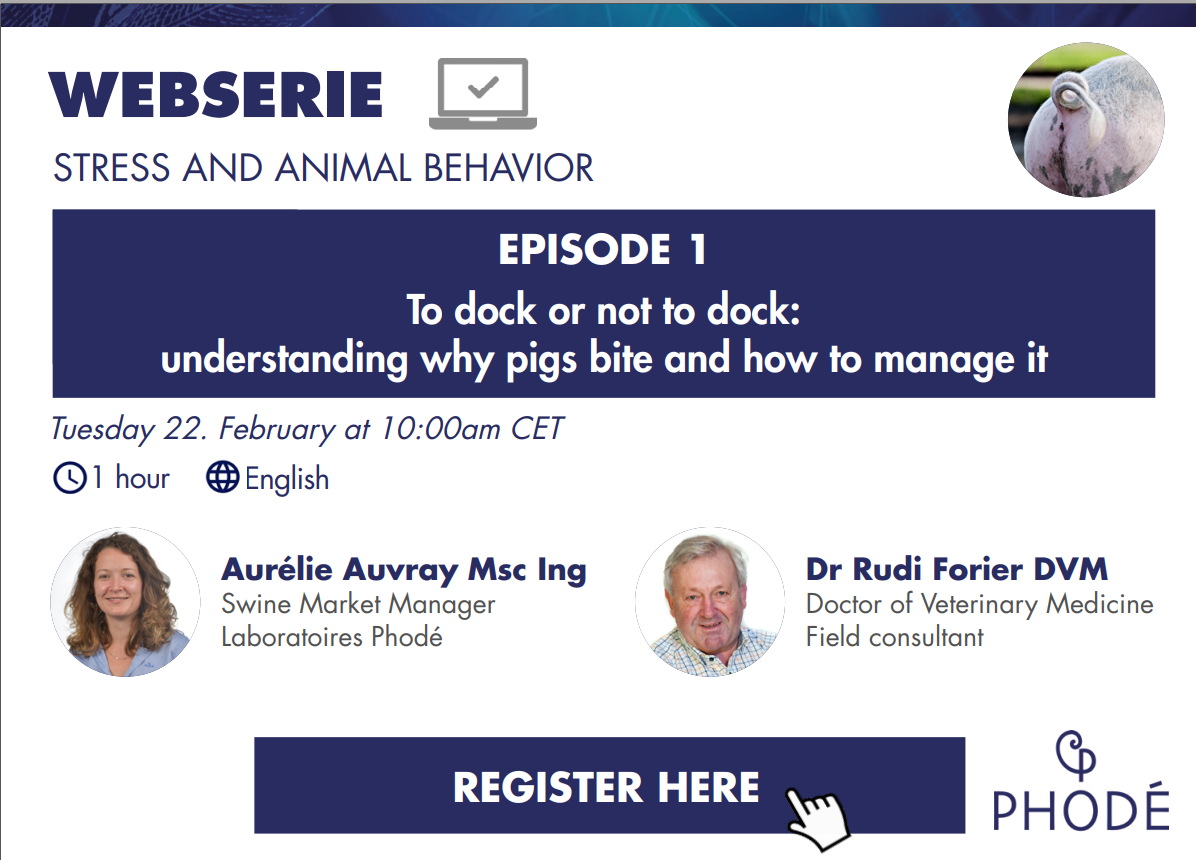 WEBSERIE

STRESS AND ANIMAL BEHAVIOR

EPISODE 1

To dock or not to dock: understanding why pigs bite and how to manage it

Tuesday 22. February at 10:00am CET

1 hour English

Aurélie Auvray Msc Ing
Swine Market Manager
Laboratoires Phodé

Dr Rudi Forier DVM
Doctor of Veterinary Medicine
Field consultant

REGISTER HERE

PHODÉ